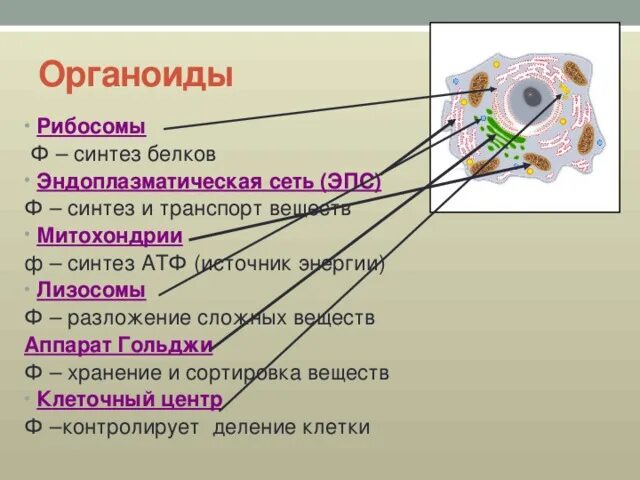 Органоиды

• Рибосомы
Ф – синтез белков
• Эндоплазматическая сеть (ЭПС)
Ф – синтез и транспорт веществ
• Митохондрии
ф – синтез АТФ (источник энергии)
• Лизосомы
Ф – разложение сложных веществ
Аппарат Гольджи
Ф – хранение и сортировка веществ
• Клеточный центр
Ф –контролирует деление клетки